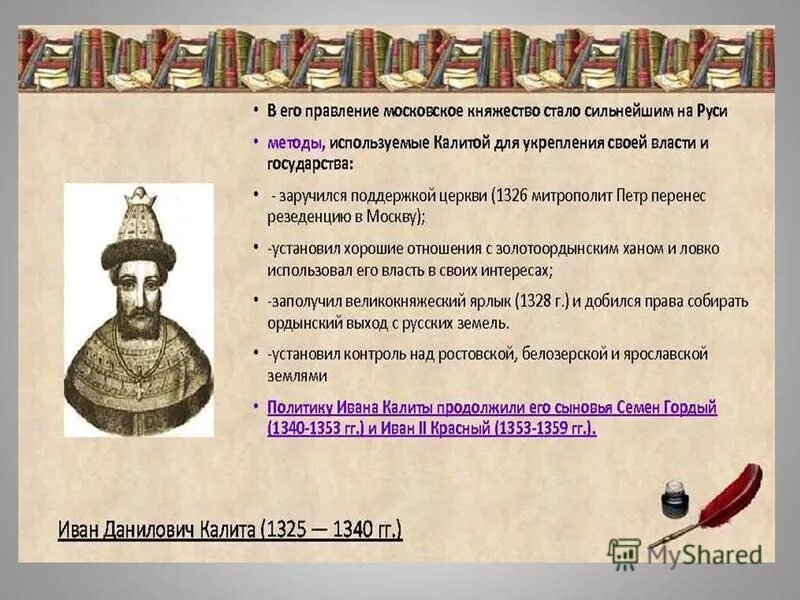 • В его правление московское княжество стало сильнейшим на Руси

• методы, используемые Калитой для укрепления своей власти и государства:

• - заручился поддержкой церкви (1326 митрополит Петр перенес резеденцию в Москву);

• -установил хорошие отношения с золотоордынским ханом и ловко использовал его власть в своих интересах;

• -заполучил великокняжеский ярлык (1328 г.) и добился права собирать ордынский выход с русских земель.

• -установил контроль над ростовской, белозерской и ярославской землями

• Политику Ивана Калиты продолжили его сыновья Семен Гордый (1340-1353 гг.) и Иван II Красный (1353-1359 гг.).

Иван Данилович Калита (1325 — 1340 гг.)

MyShared